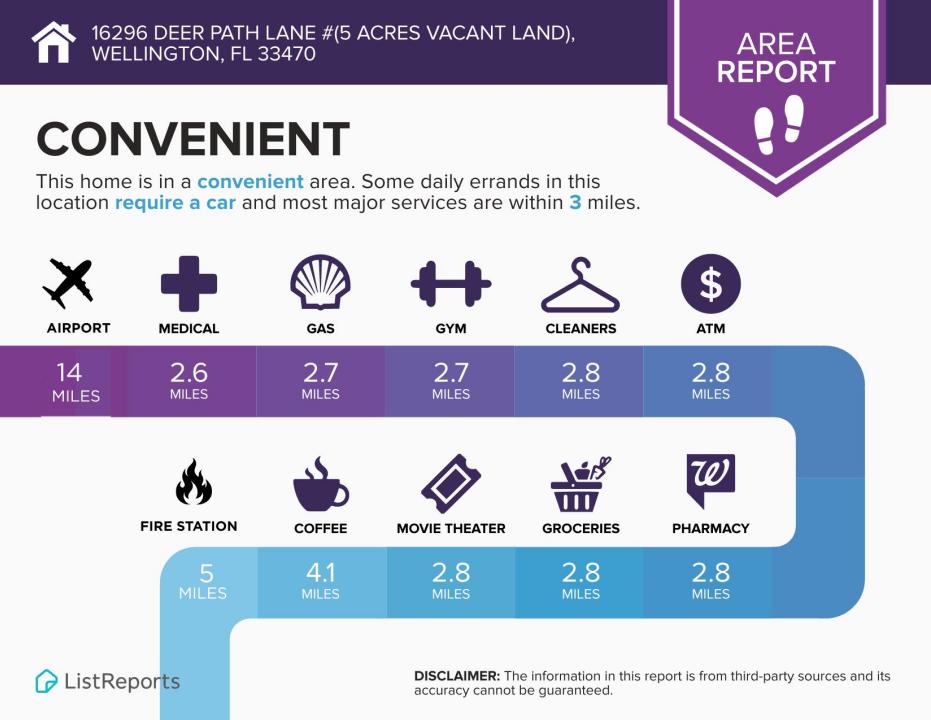 16296 DEER PATH LANE #(5 ACRES VACANT LAND), WELLINGTON, FL 33470

AREA REPORT

CONVENIENT

This home is in a convenient area. Some daily errands in this location require a car and most major services are within 3 miles.

AIRPORT
14 MILES

MEDICAL
2.6 MILES

GAS
2.7 MILES

GYM
2.7 MILES

CLEANERS
2.8 MILES

ATM
2.8 MILES

FIRE STATION
5 MILES

COFFEE
4.1 MILES

MOVIE THEATER
2.8 MILES

GROCERIES
2.8 MILES

PHARMACY
2.8 MILES

ListReports

DISCLAIMER: The information in this report is from third-party sources and its accuracy cannot be guaranteed.